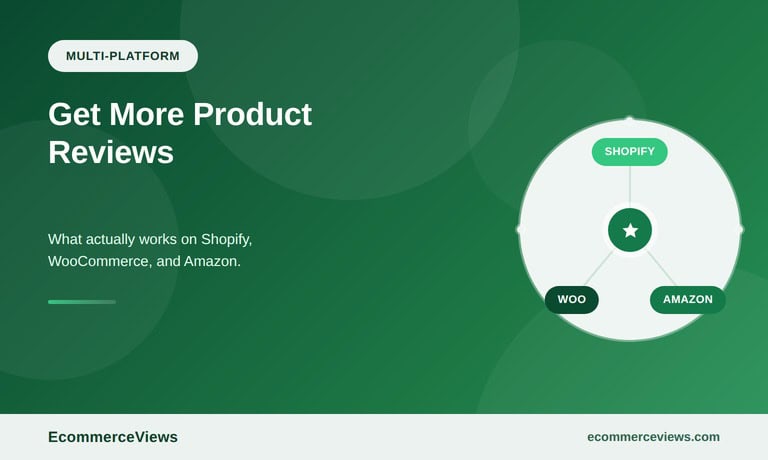 MULTI-PLATFORM

Get More Product Reviews

What actually works on Shopify, WooCommerce, and Amazon.

SHOPIFY

WOO

AMAZON

EcommerceViews

ecommerceviews.com